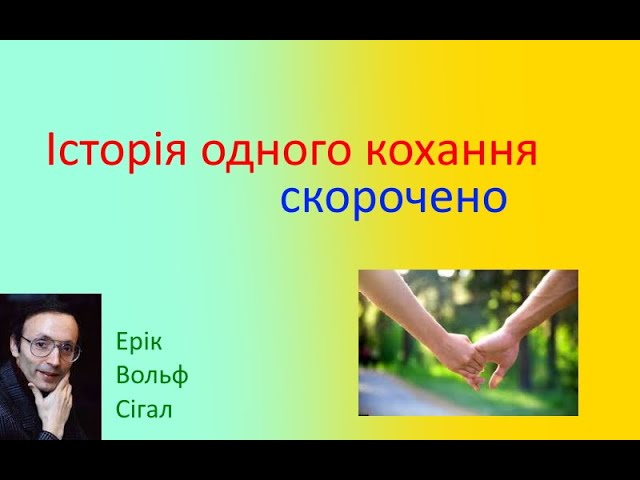 Історія одного кохання
скорочено

Ерік
Вольф
Сігал